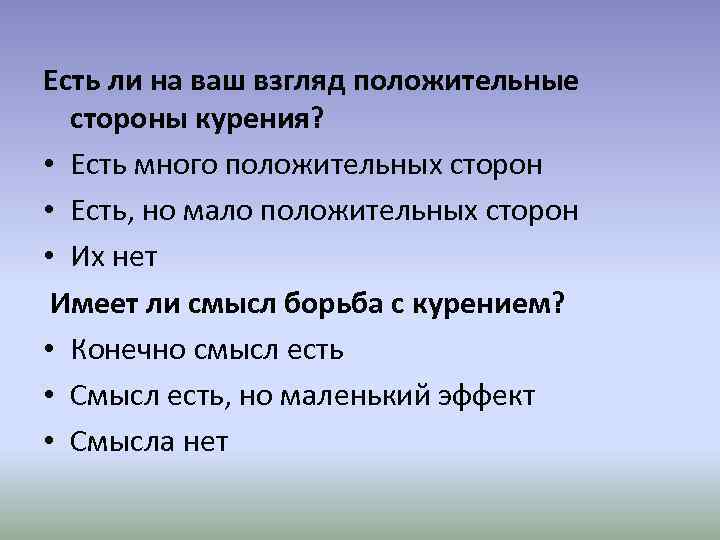 Есть ли на ваш взгляд положительные стороны курения?

• Есть много положительных сторон
• Есть, но мало положительных сторон
• Их нет

Имеет ли смысл борьба с курением?

• Конечно смысл есть
• Смысл есть, но маленький эффект
• Смысла нет